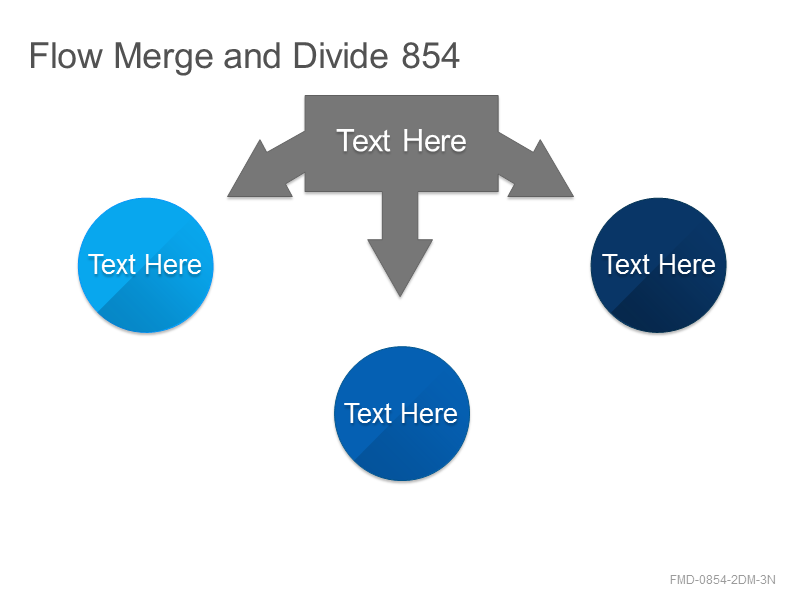 Flow Merge and Divide 854

Text Here

Text Here

Text Here

Text Here

FMD-0854-2DM-3N